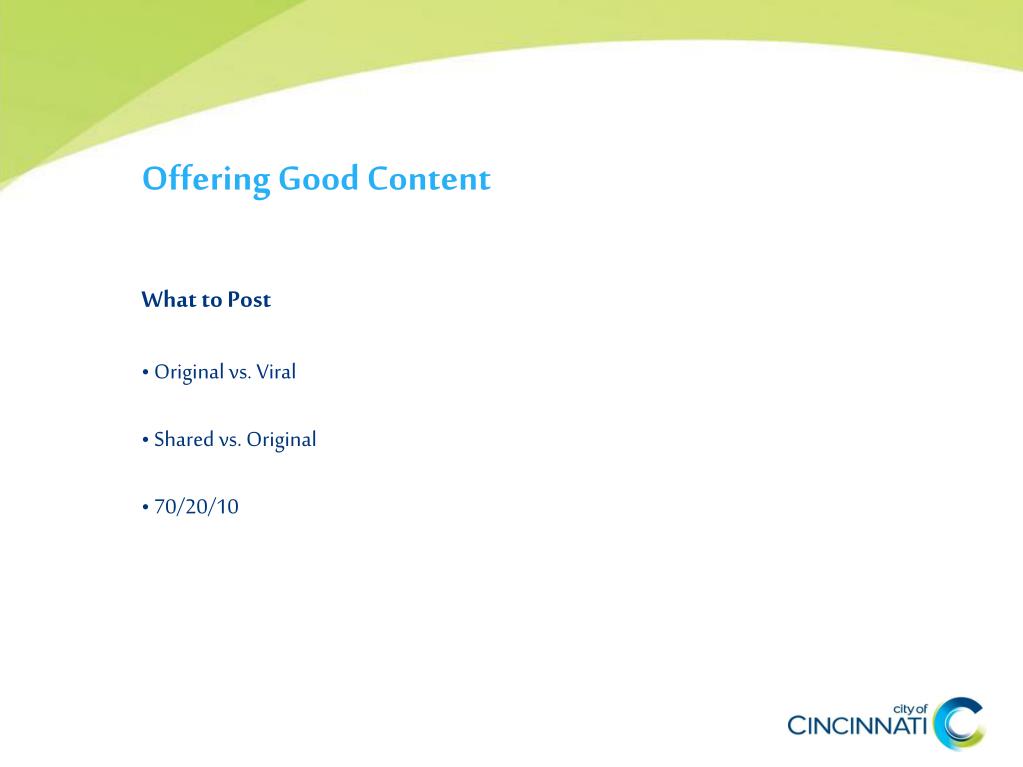 Offering Good Content

What to Post

• Original vs. Viral

• Shared vs. Original

• 70/20/10

city of
CINCINNATI